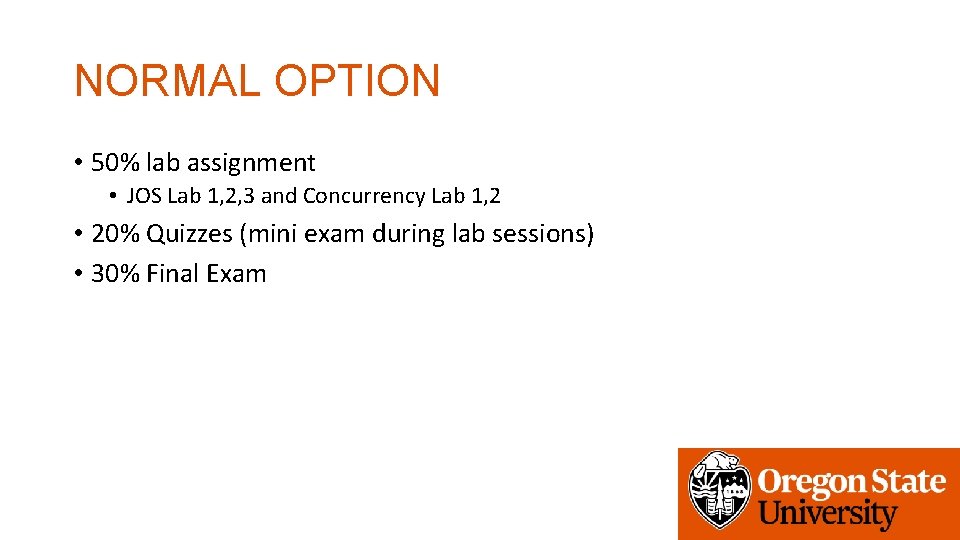 NORMAL OPTION

• 50% lab assignment
  • JOS Lab 1,2,3 and Concurrency Lab 1,2
• 20% Quizzes (mini exam during lab sessions)
• 30% Final Exam

Oregon State University